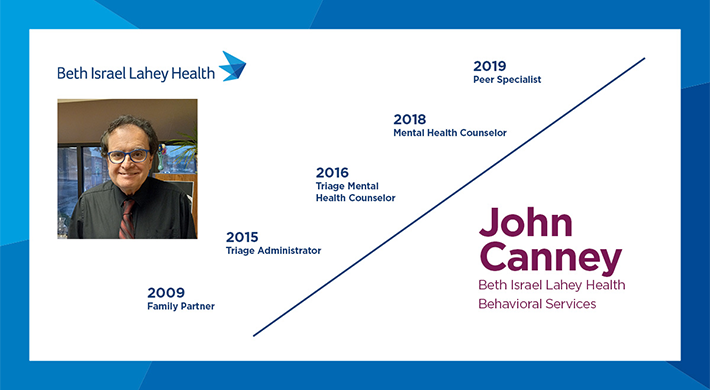 Beth Israel Lahey Health

2019
Peer Specialist

2018
Mental Health Counselor

2016
Triage Mental Health Counselor

2015
Triage Administrator

2009
Family Partner

John Canney
Beth Israel Lahey Health Behavioral Services